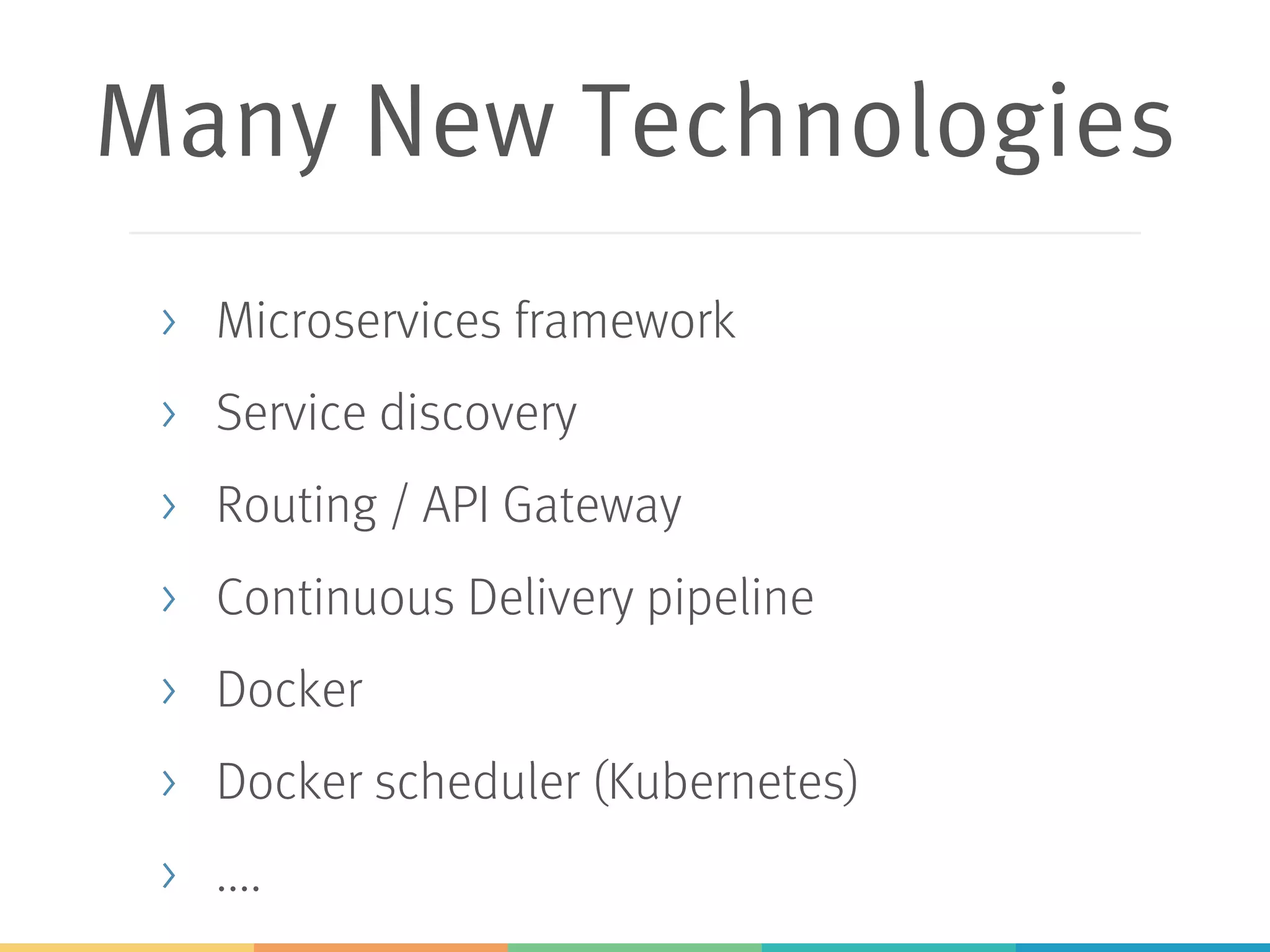 Many New Technologies

› Microservices framework
› Service discovery
› Routing / API Gateway
› Continuous Delivery pipeline
› Docker
› Docker scheduler (Kubernetes)
› ....